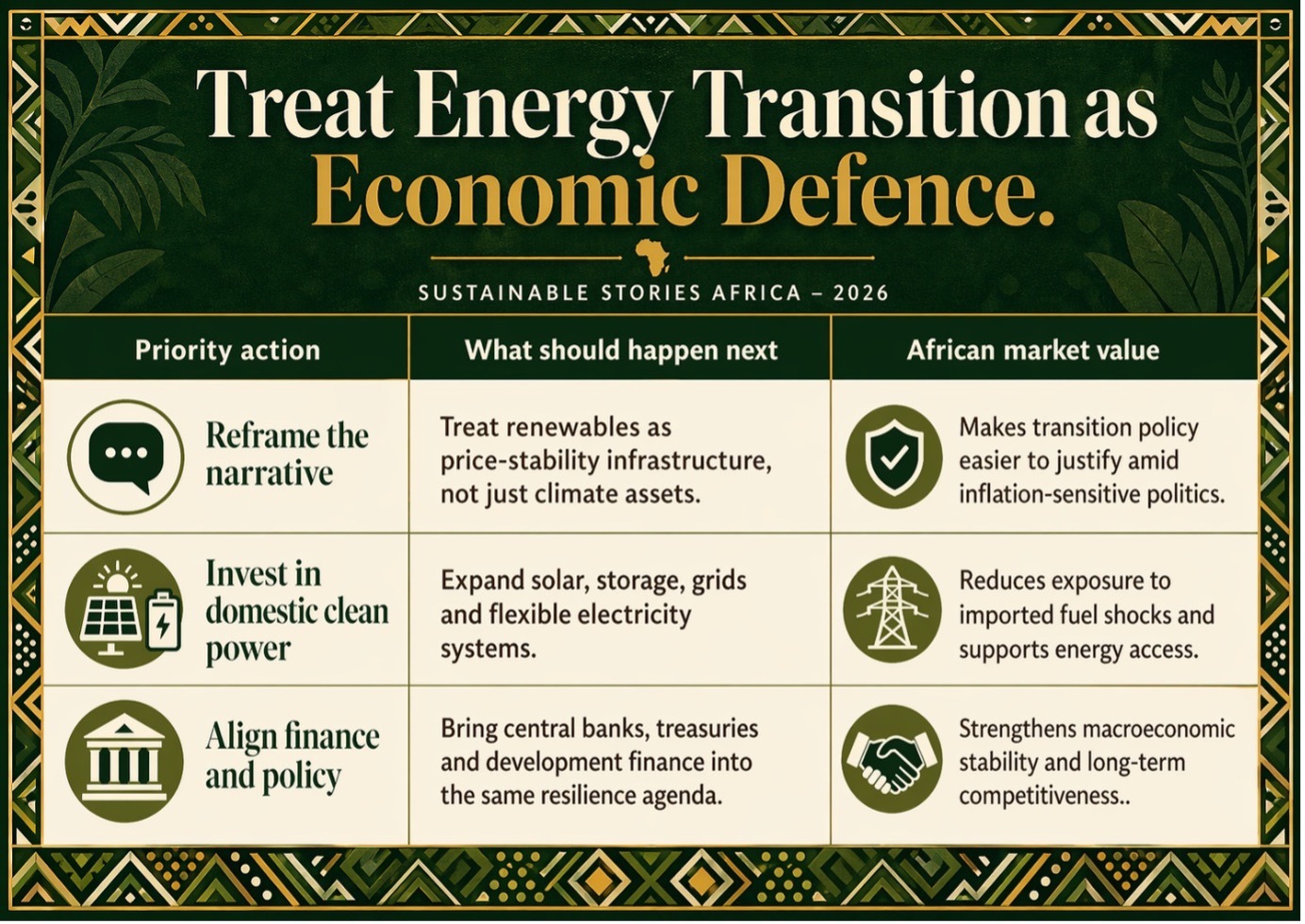 Treat Energy Transition as Economic Defence.

SUSTAINABLE STORIES AFRICA – 2026

| Priority action | What should happen next | African market value |
|---|---|---|
| Reframe the narrative | Treat renewables as price-stability infrastructure, not just climate assets. | Makes transition policy easier to justify amid inflation-sensitive politics. |
| Invest in domestic clean power | Expand solar, storage, grids and flexible electricity systems. | Reduces exposure to imported fuel shocks and supports energy access. |
| Align finance and policy | Bring central banks, treasuries and development finance into the same resilience agenda. | Strengthens macroeconomic stability and long-term competitiveness.. |